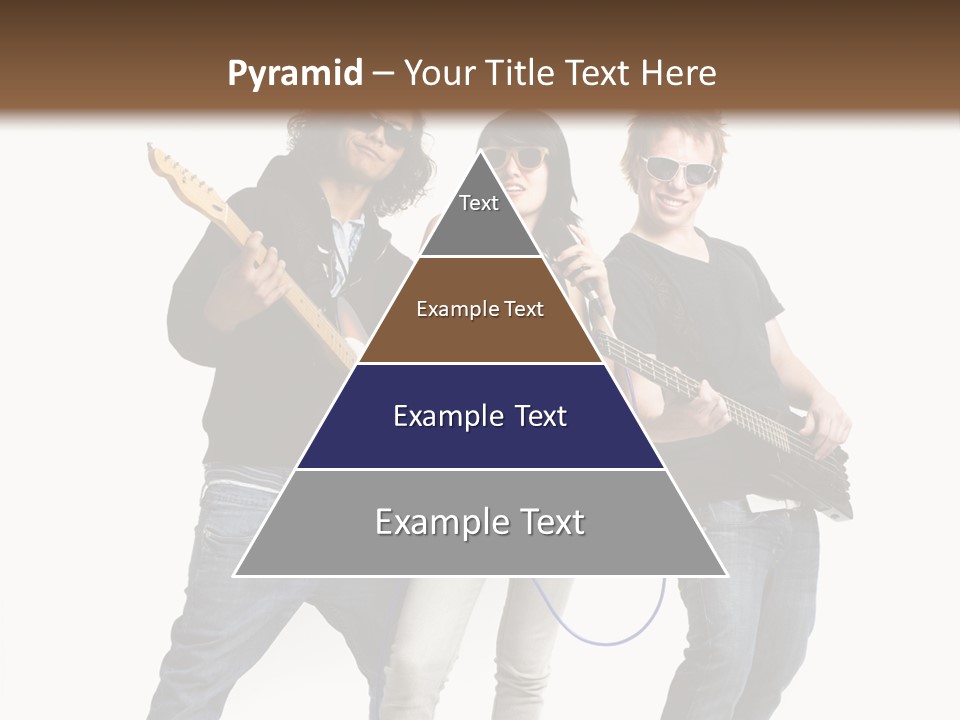 Pyramid – Your Title Text Here

Text

Example Text

Example Text

Example Text